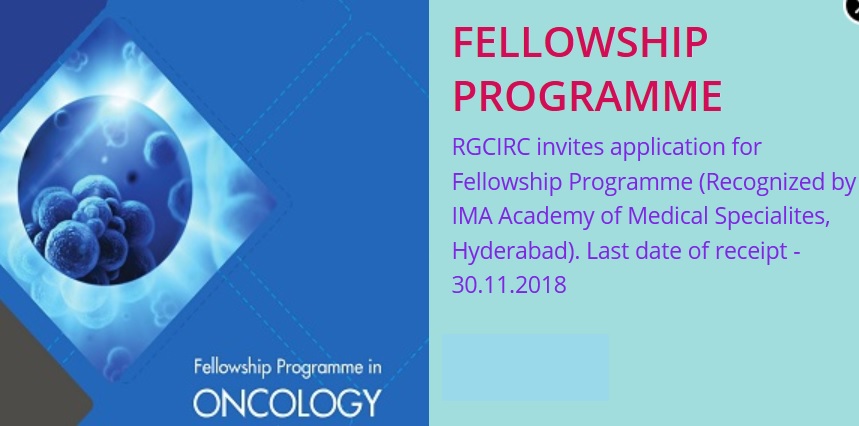 Fellowship Programme in
ONCOLOGY

FELLOWSHIP PROGRAMME

RGCIRC invites application for Fellowship Programme (Recognized by IMA Academy of Medical Specialites, Hyderabad). Last date of receipt - 30.11.2018